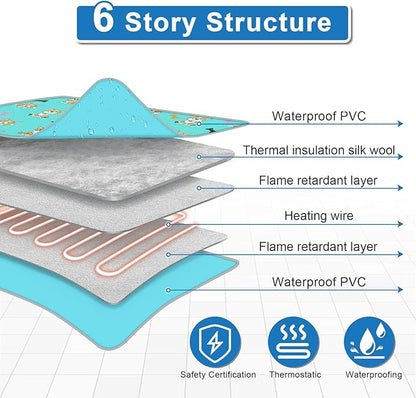 6 Story Structure

Waterproof PVC

Thermal insulation silk wool

Flame retardant layer

Heating wire

Flame retardant layer

Waterproof PVC

Safety Certification

Thermostatic

Waterproofing